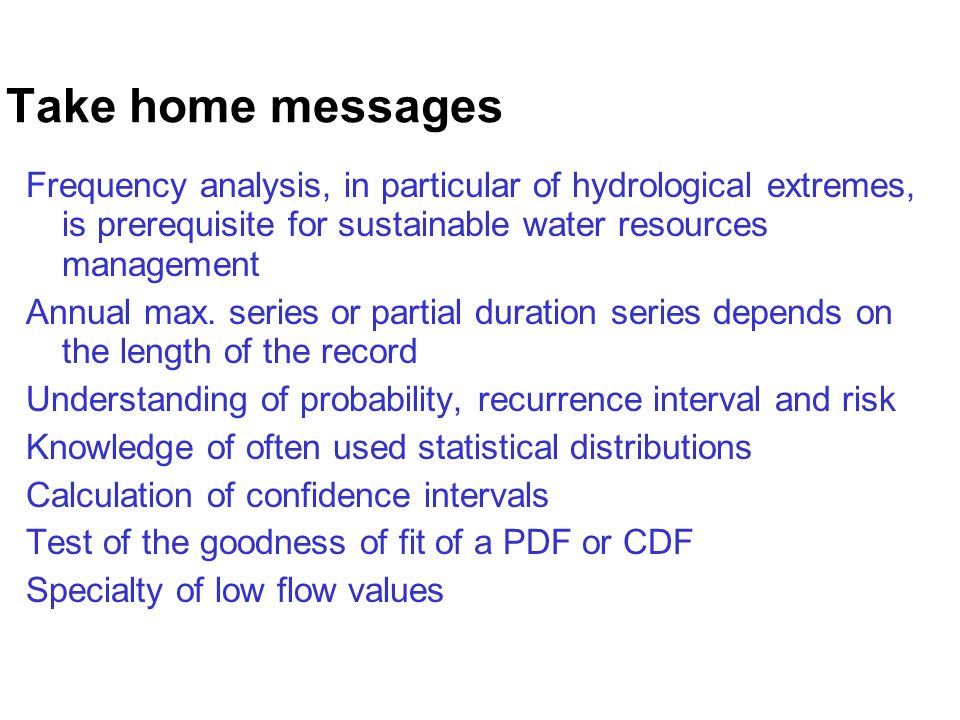 Take home messages

Frequency analysis, in particular of hydrological extremes, is prerequisite for sustainable water resources management

Annual max. series or partial duration series depends on the length of the record

Understanding of probability, recurrence interval and risk

Knowledge of often used statistical distributions

Calculation of confidence intervals

Test of the goodness of fit of a PDF or CDF

Specialty of low flow values